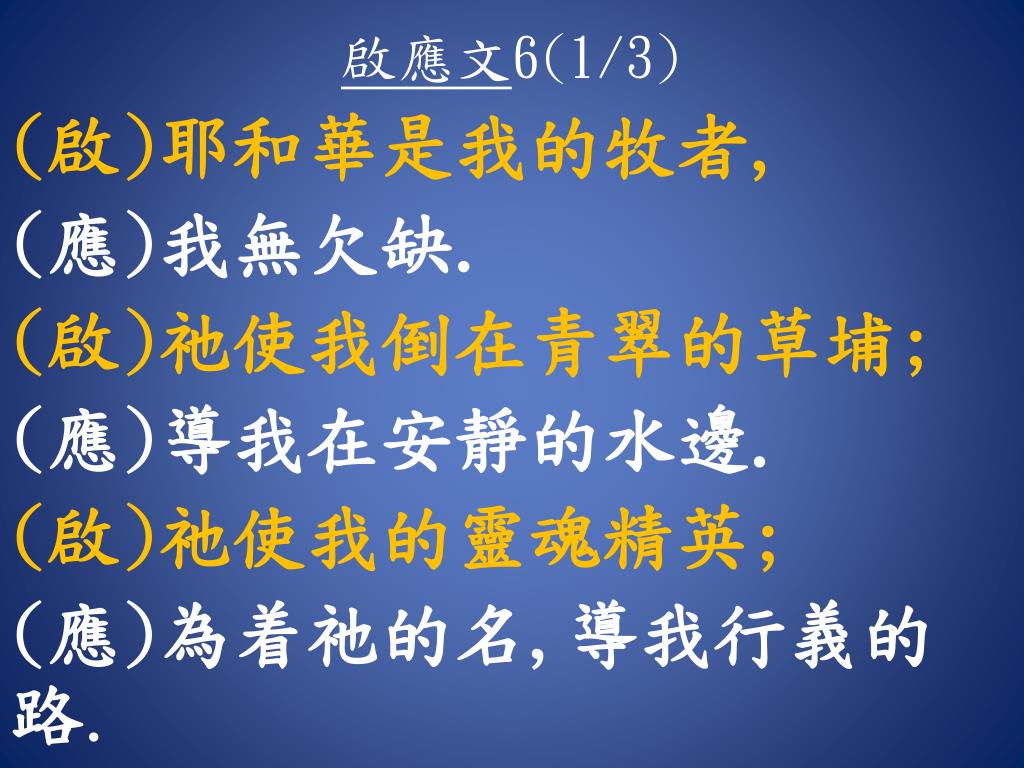 啟應文6(1/3)

(啟)耶和華是我的牧者,

(應)我無欠缺.

(啟)祂使我倒在青翠的草埔;

(應)導我在安靜的水邊.

(啟)祂使我的靈魂精英;

(應)為着祂的名,導我行義的路.